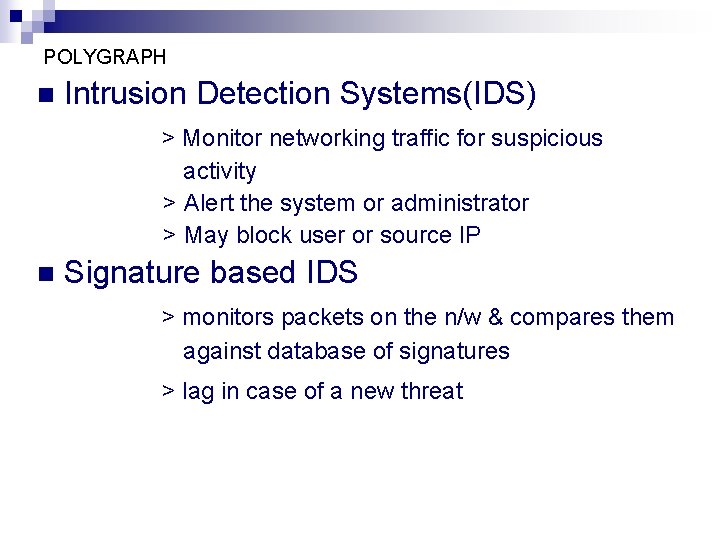 POLYGRAPH

■ Intrusion Detection Systems(IDS)

> Monitor networking traffic for suspicious activity
> Alert the system or administrator
> May block user or source IP

■ Signature based IDS

> monitors packets on the n/w & compares them against database of signatures

> lag in case of a new threat